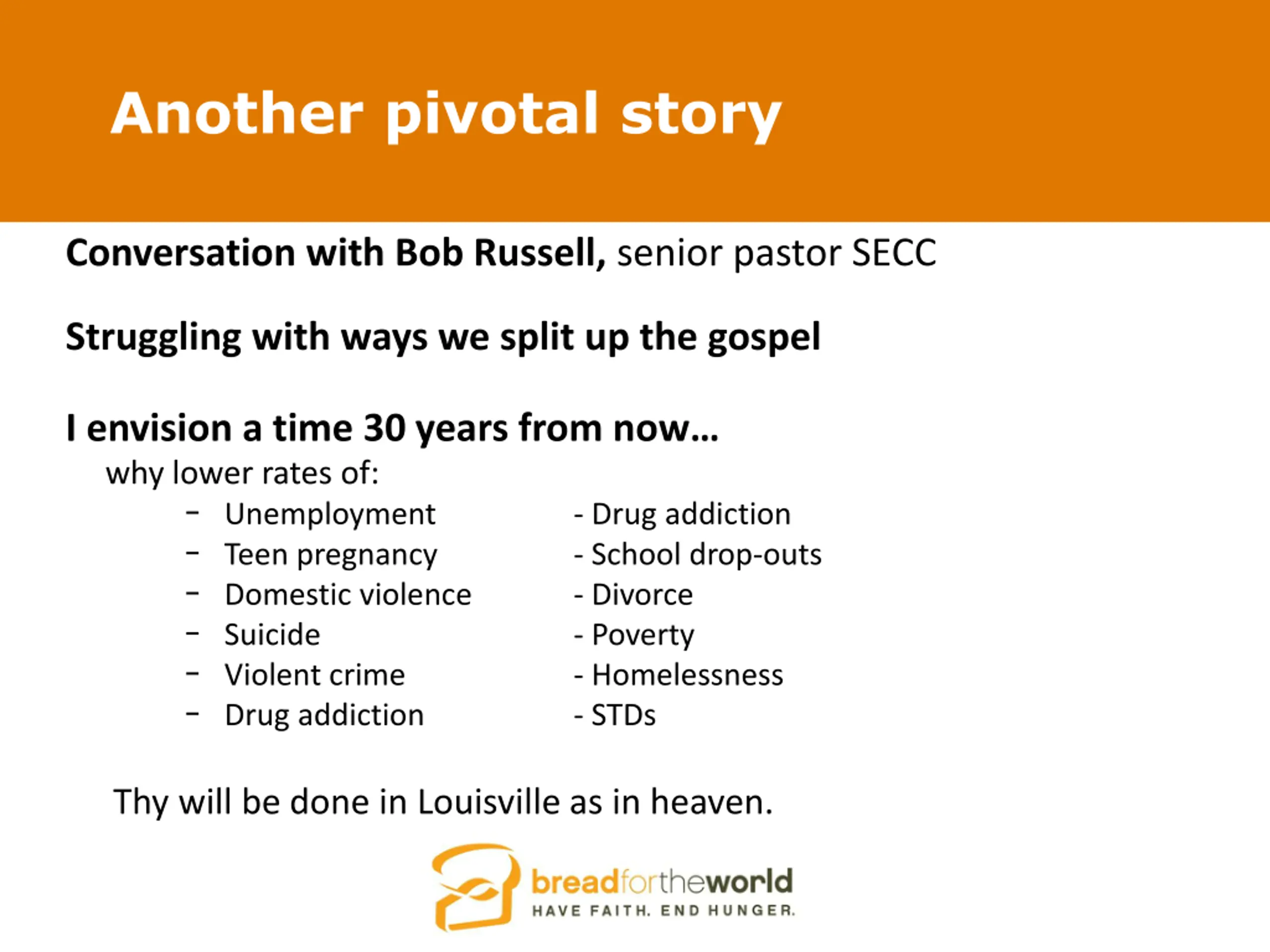 Another pivotal story

Conversation with Bob Russell, senior pastor SECC

Struggling with ways we split up the gospel

I envision a time 30 years from now…

why lower rates of:

– Unemployment
– Teen pregnancy
– Domestic violence
– Suicide
– Violent crime
– Drug addiction

- Drug addiction
- School drop-outs
- Divorce
- Poverty
- Homelessness
- STDs

Thy will be done in Louisville as in heaven.

breadfortheworld
HAVE FAITH. END HUNGER.